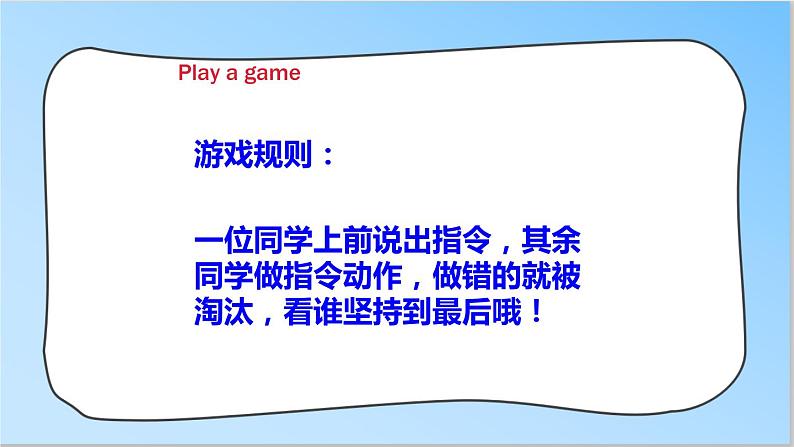 Play a game

游戏规则：

一位同学上前说出指令，其余同学做指令动作，做错的就被淘汰，看谁坚持到最后哦！